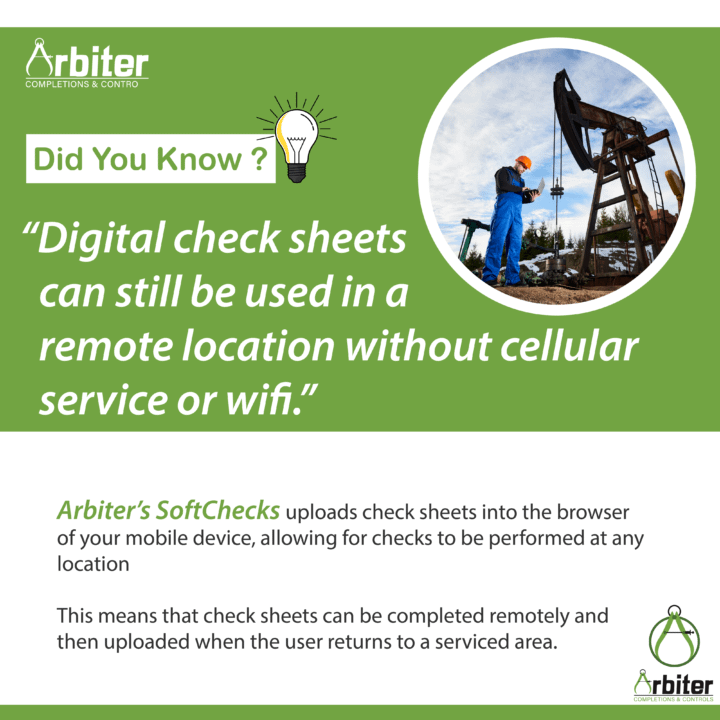 Arbiter
COMPLETIONS & CONTRO

Did You Know ?

"Digital check sheets can still be used in a remote location without cellular service or wifi."

Arbiter's SoftChecks uploads check sheets into the browser of your mobile device, allowing for checks to be performed at any location

This means that check sheets can be completed remotely and then uploaded when the user returns to a serviced area.

Arbiter
COMPLETIONS & CONTROLS